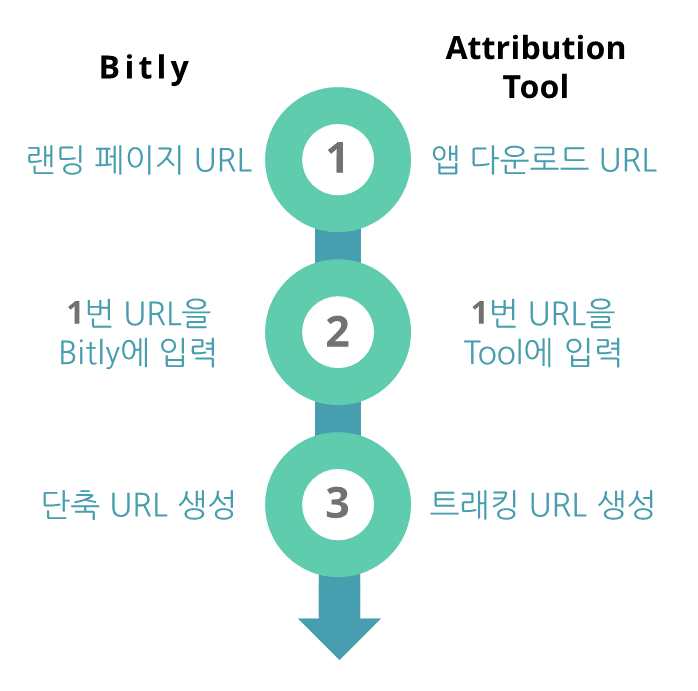 Bitly

Attribution Tool

랜딩 페이지 URL

1

앱 다운로드 URL

1번 URL을 Bitly에 입력

2

1번 URL을 Tool에 입력

단축 URL 생성

3

트래킹 URL 생성